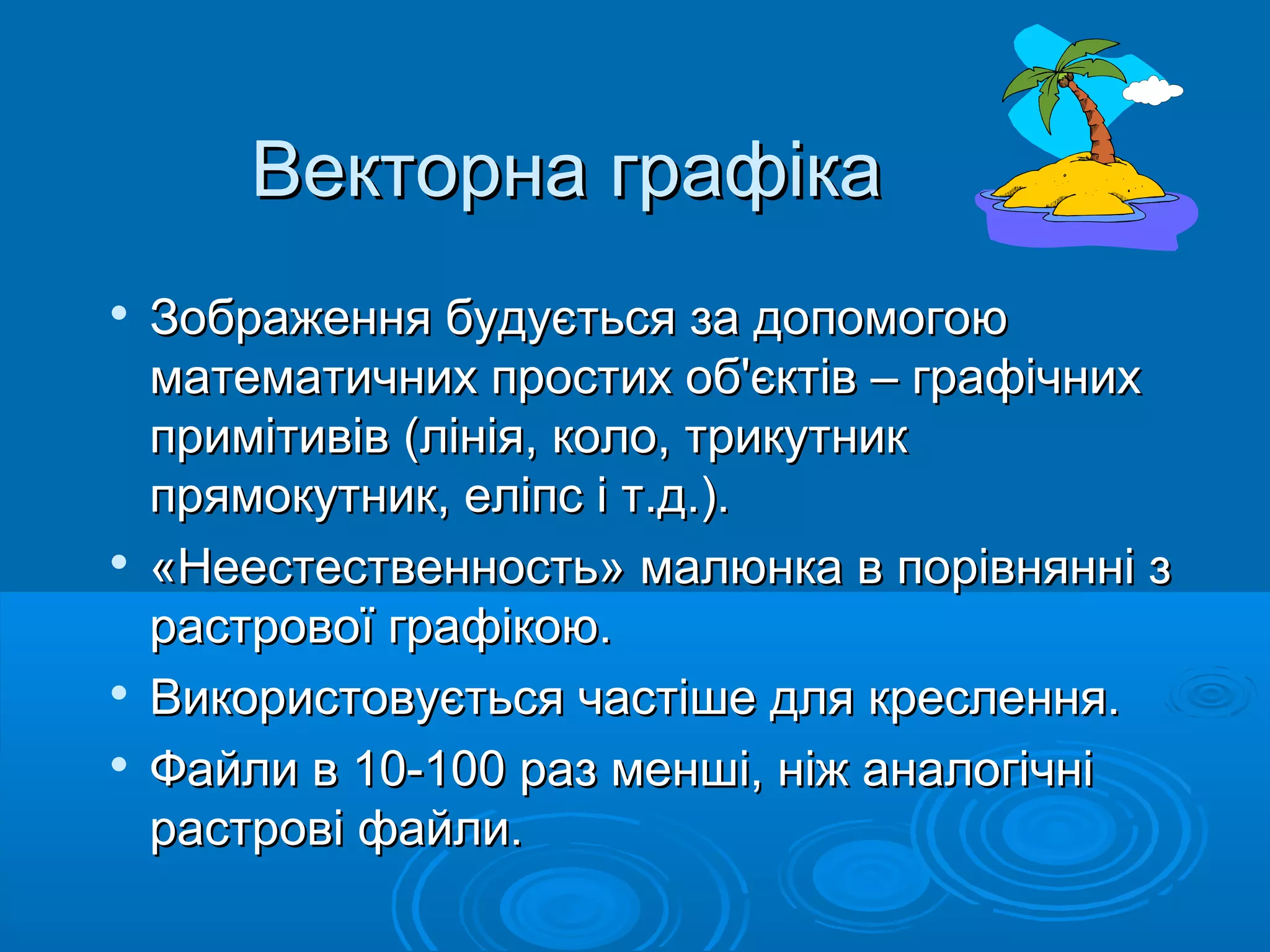 Векторна графіка

• Зображення будується за допомогою математичних простих об'єктів – графічних примітивів (лінія, коло, трикутник прямокутник, еліпс і т.д.).
• «Неестественность» малюнка в порівнянні з растрової графікою.
• Використовується частіше для креслення.
• Файли в 10-100 раз менші, ніж аналогічні растрові файли.